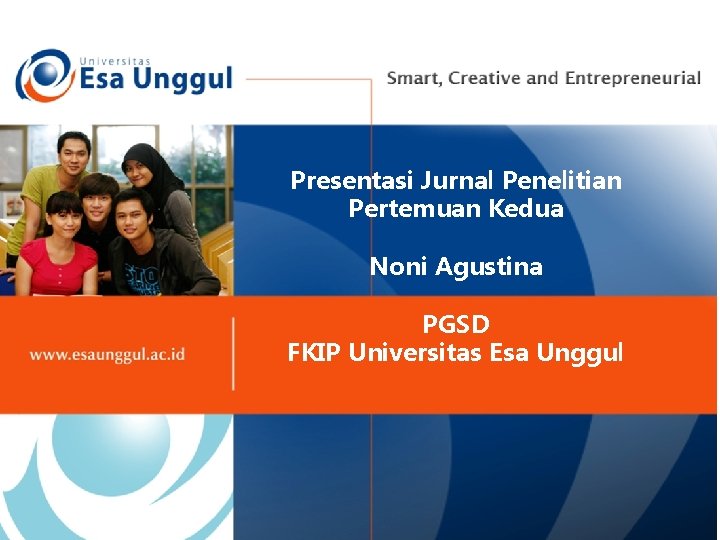 Universitas
Esa Unggul

Smart, Creative and Entrepreneurial

Presentasi Jurnal Penelitian
Pertemuan Kedua

Noni Agustina

www.esaunggul.ac.id

PGSD
FKIP Universitas Esa Unggul